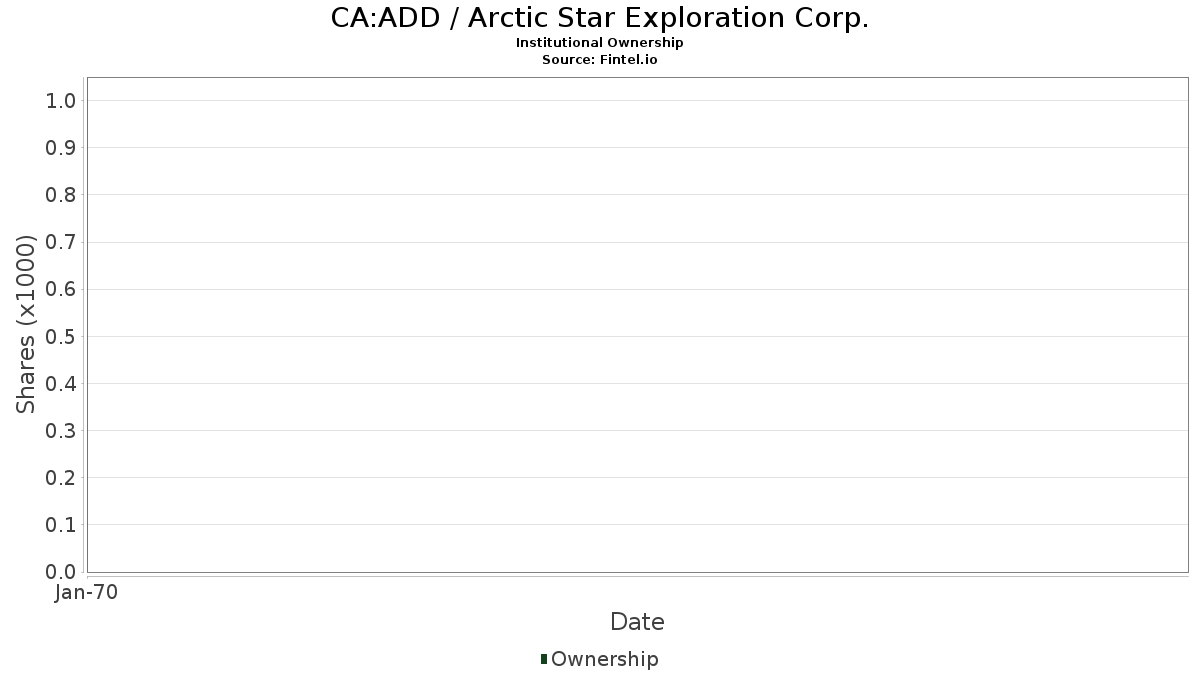 CA:ADD / Arctic Star Exploration Corp.
Institutional Ownership
Source: Fintel.io

Shares (x1000)

1.0
0.9
0.8
0.7
0.6
0.5
0.4
0.3
0.2
0.1
0.0

Jan-70

Date

Ownership